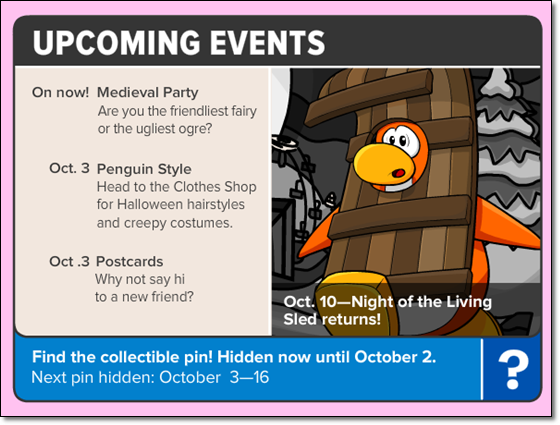 UPCOMING EVENTS

On now! Medieval Party
Are you the friendliest fairy or the ugliest ogre?

Oct. 3 Penguin Style
Head to the Clothes Shop for Halloween hairstyles and creepy costumes.

Oct .3 Postcards
Why not say hi to a new friend?

Oct. 10—Night of the Living Sled returns!

Find the collectible pin! Hidden now until October 2.
Next pin hidden: October 3—16

?